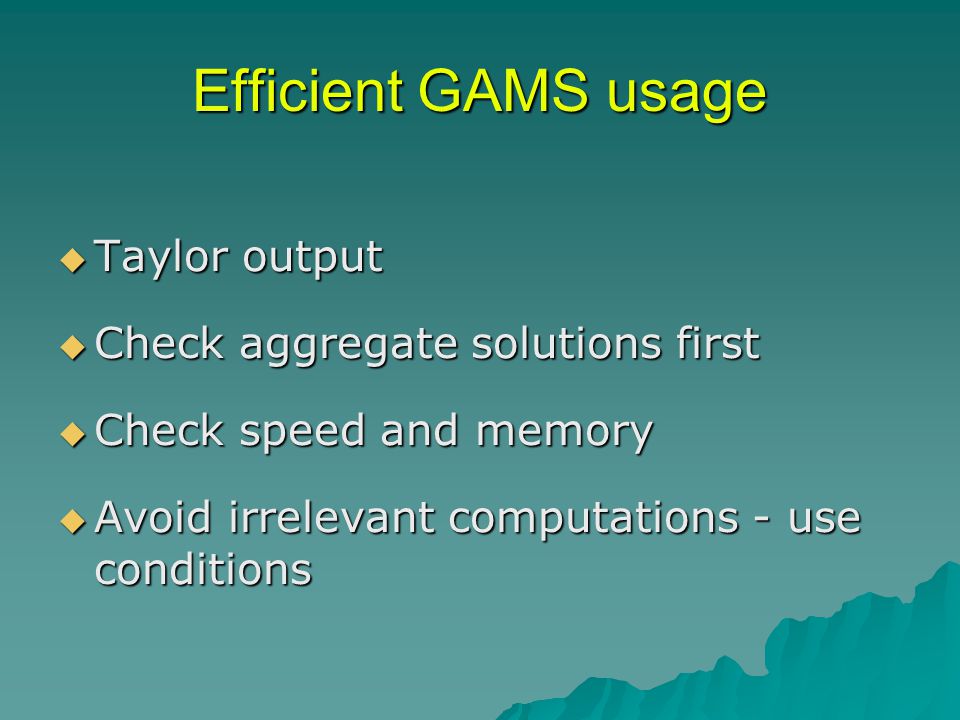 Efficient GAMS usage

◆ Taylor output

◆ Check aggregate solutions first

◆ Check speed and memory

◆ Avoid irrelevant computations - use conditions